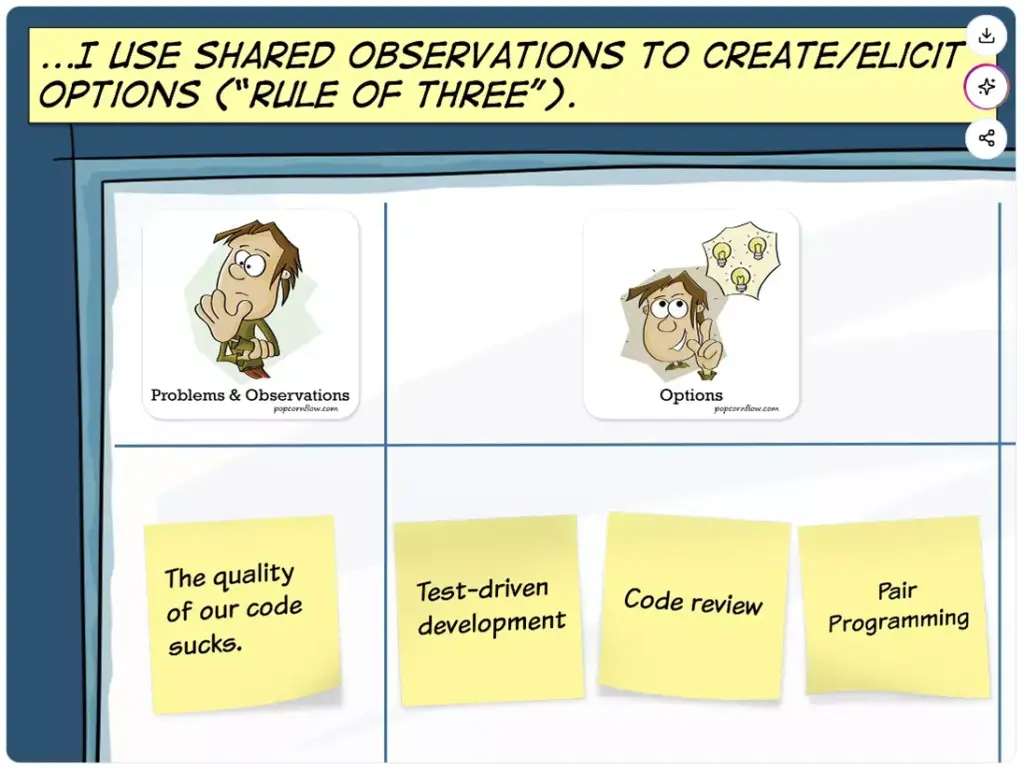 ...I USE SHARED OBSERVATIONS TO CREATE/ELICIT OPTIONS ("RULE OF THREE").

Problems & Observations
popcornflow.com

Options
popcornflow.com

The quality of our code sucks.

Test-driven development

Code review

Pair Programming